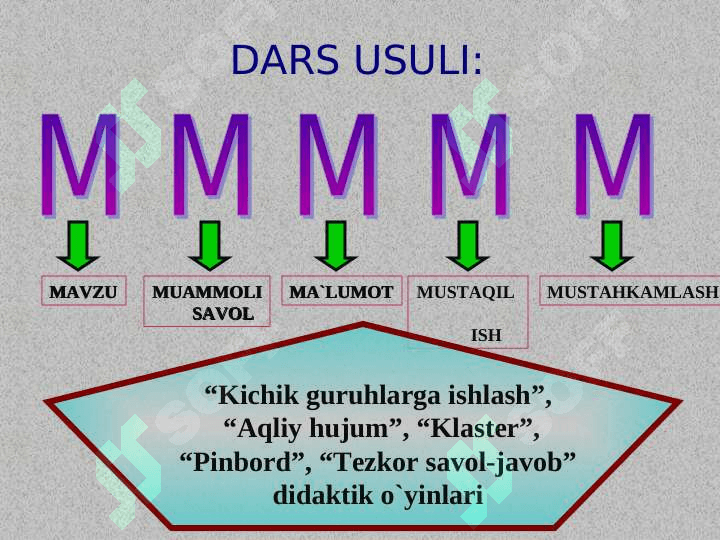 DARS USULI:

M M M M M

MAVZU

MUAMMOLI SAVOL

MA`LUMOT

MUSTAQIL ISH

MUSTAHKAMLASH

“Kichik guruhlarga ishlash”, “Aqliy hujum”, “Klaster”, “Pinbord”, “Tezkor savol-javob” didaktik o`yinlari